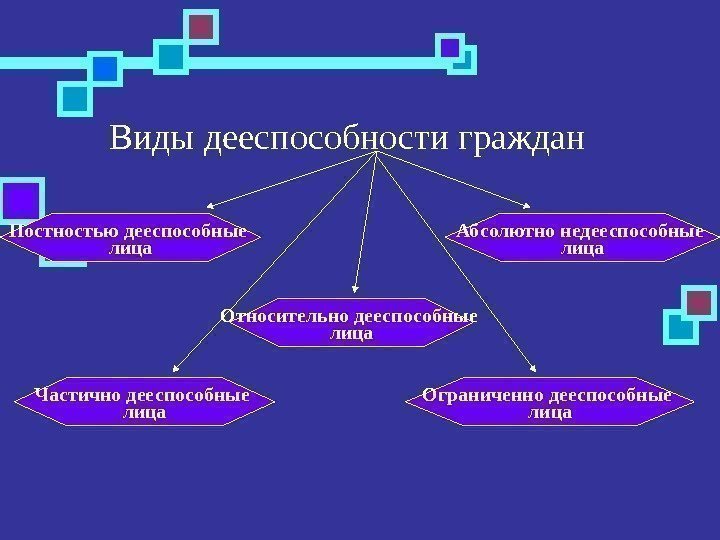 Виды дееспособности граждан

Постностью дееспособные лица

Абсолютно недееспособные лица

Относительно дееспособные лица

Частично дееспособные лица

Ограниченно дееспособные лица